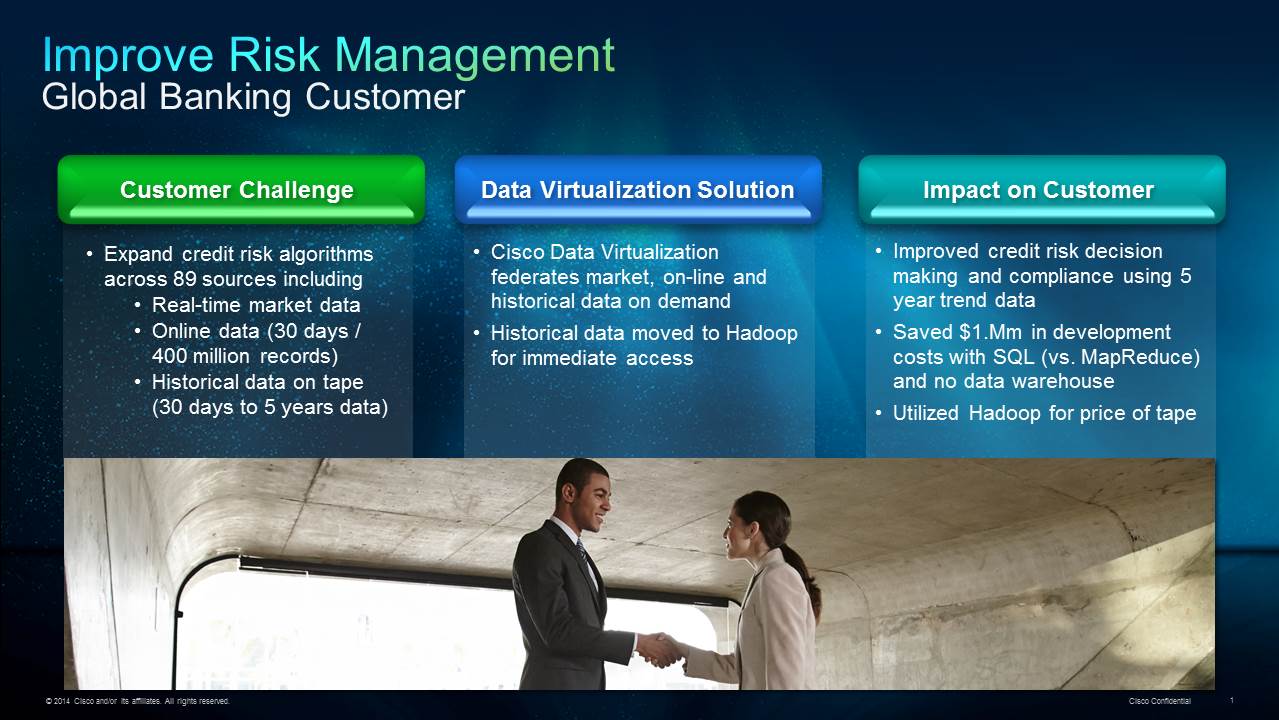 Improve Risk Management
Global Banking Customer

Customer Challenge

• Expand credit risk algorithms across 89 sources including
  • Real-time market data
  • Online data (30 days / 400 million records)
  • Historical data on tape (30 days to 5 years data)

Data Virtualization Solution

• Cisco Data Virtualization federates market, on-line and historical data on demand
• Historical data moved to Hadoop for immediate access

Impact on Customer

• Improved credit risk decision making and compliance using 5 year trend data
• Saved $1.Mm in development costs with SQL (vs. MapReduce) and no data warehouse
• Utilized Hadoop for price of tape

© 2014 Cisco and/or its affiliates. All rights reserved.

Cisco Confidential

1